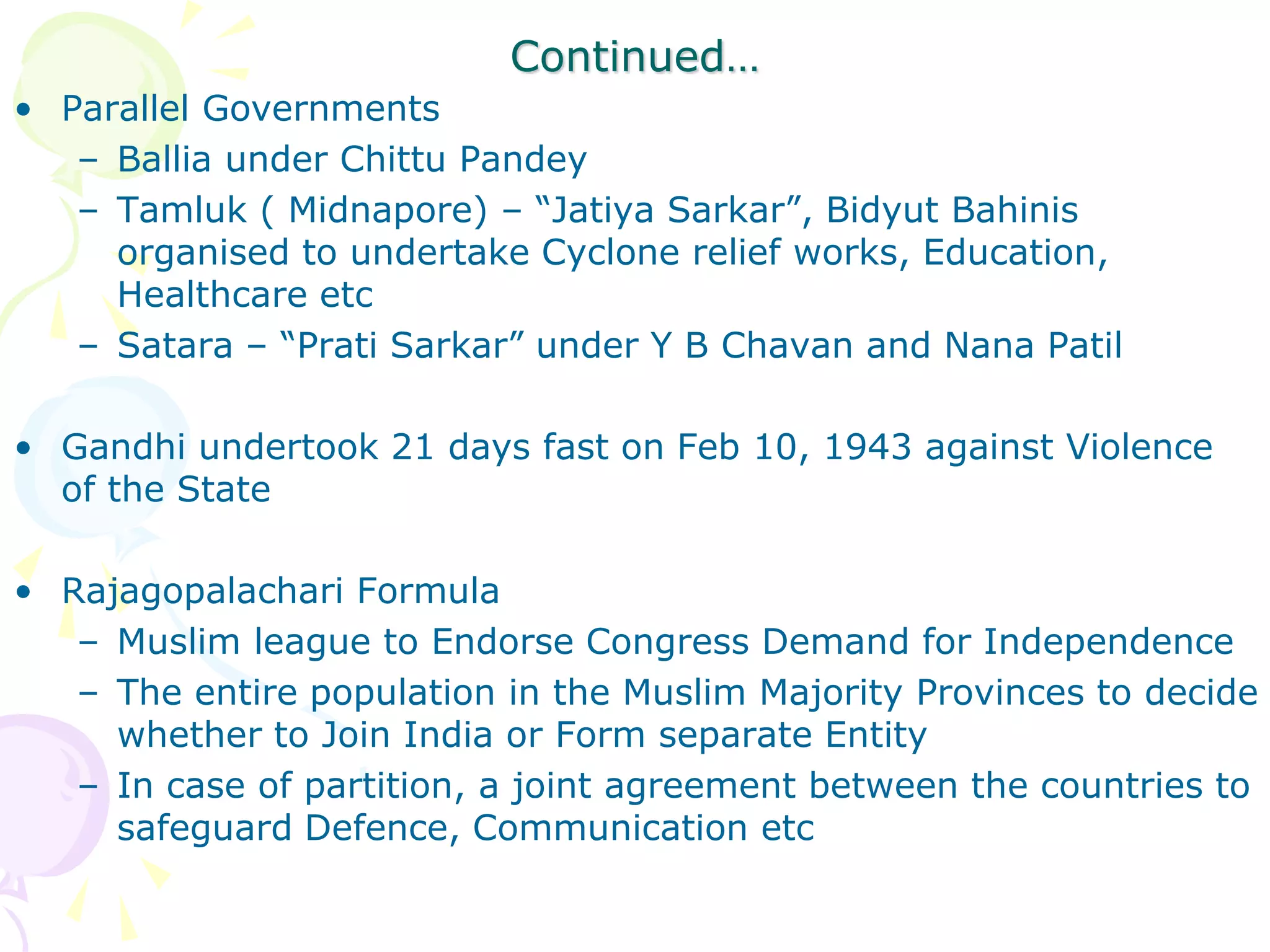 Continued…

• Parallel Governments
  – Ballia under Chittu Pandey
  – Tamluk ( Midnapore) – “Jatiya Sarkar”, Bidyut Bahinis organised to undertake Cyclone relief works, Education, Healthcare etc
  – Satara – “Prati Sarkar” under Y B Chavan and Nana Patil

• Gandhi undertook 21 days fast on Feb 10, 1943 against Violence of the State

• Rajagopalachari Formula
  – Muslim league to Endorse Congress Demand for Independence
  – The entire population in the Muslim Majority Provinces to decide whether to Join India or Form separate Entity
  – In case of partition, a joint agreement between the countries to safeguard Defence, Communication etc